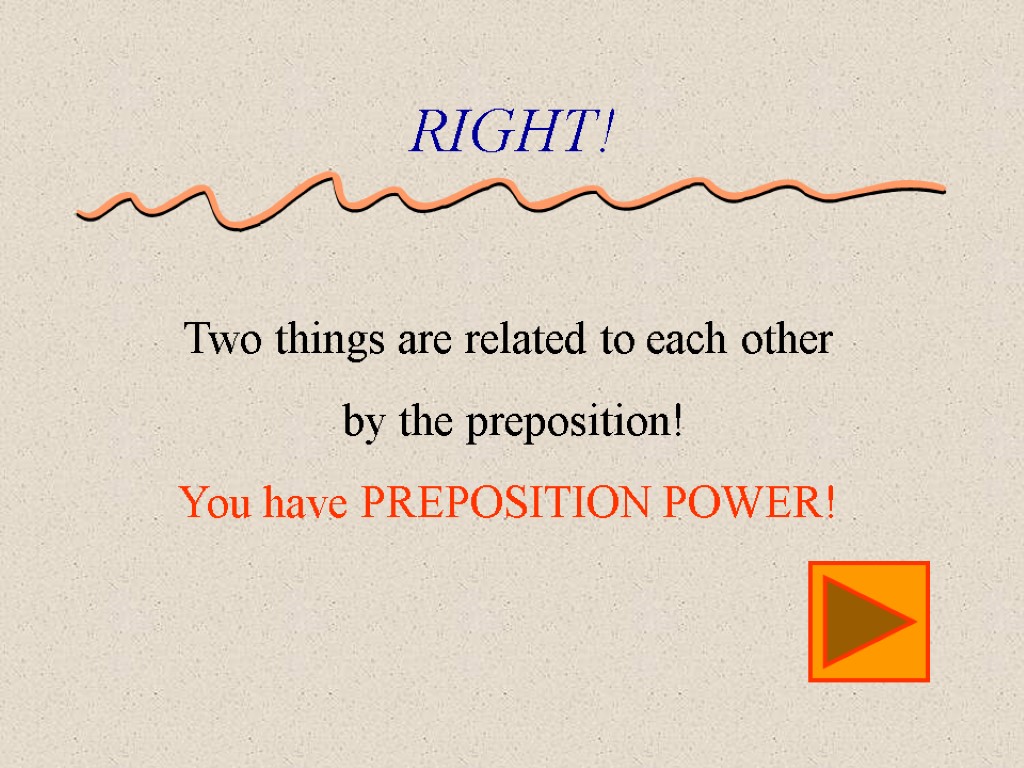 RIGHT!

Two things are related to each other by the preposition!

You have PREPOSITION POWER!